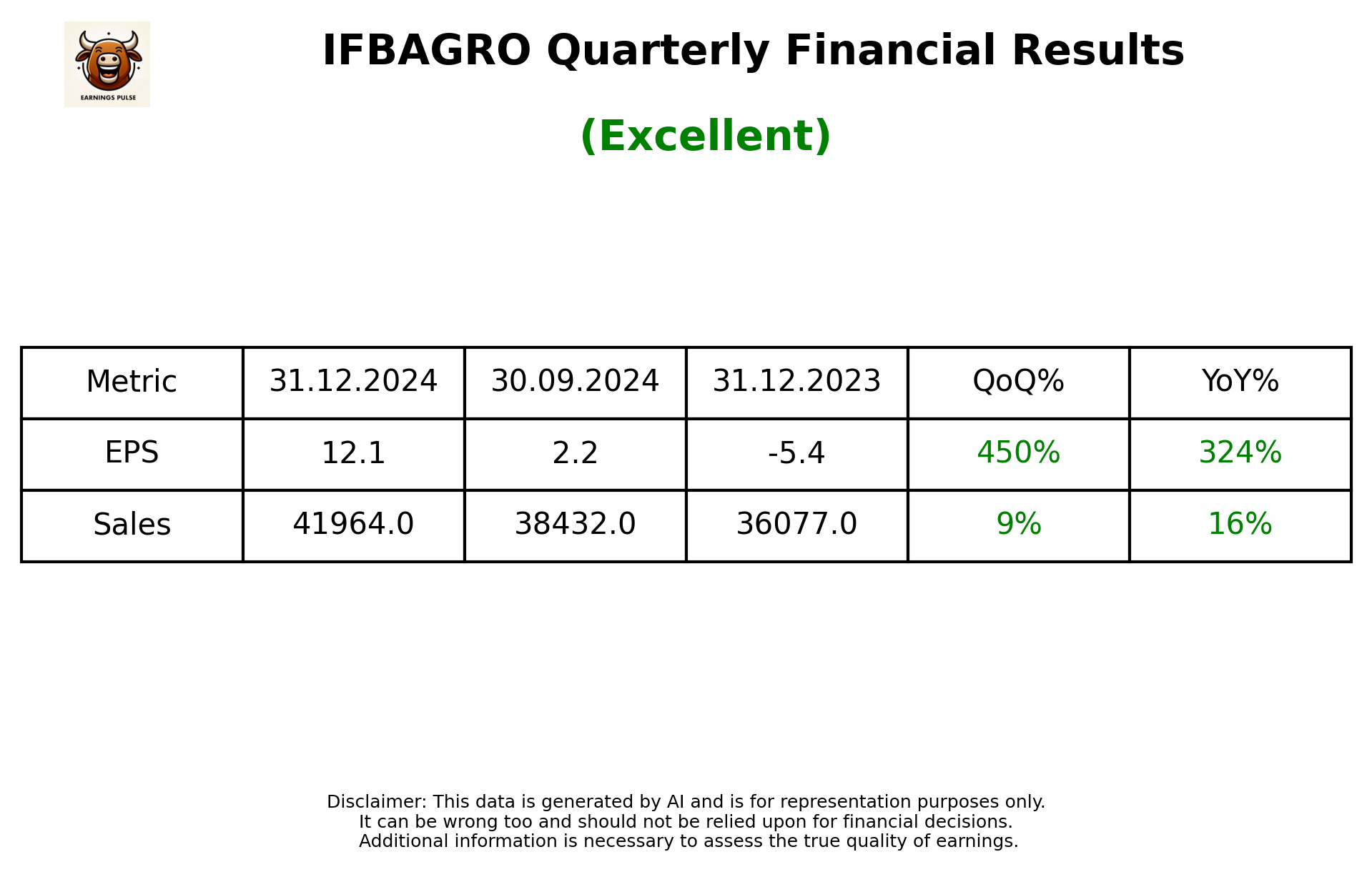 EARNINGS PULSE

IFBAGRO Quarterly Financial Results

(Excellent)

| Metric | 31.12.2024 | 30.09.2024 | 31.12.2023 | QoQ% | YoY% |
|---|---|---|---|---|---|
| EPS | 12.1 | 2.2 | -5.4 | 450% | 324% |
| Sales | 41964.0 | 38432.0 | 36077.0 | 9% | 16% |

Disclaimer: This data is generated by AI and is for representation purposes only.
It can be wrong too and should not be relied upon for financial decisions.
Additional information is necessary to assess the true quality of earnings.